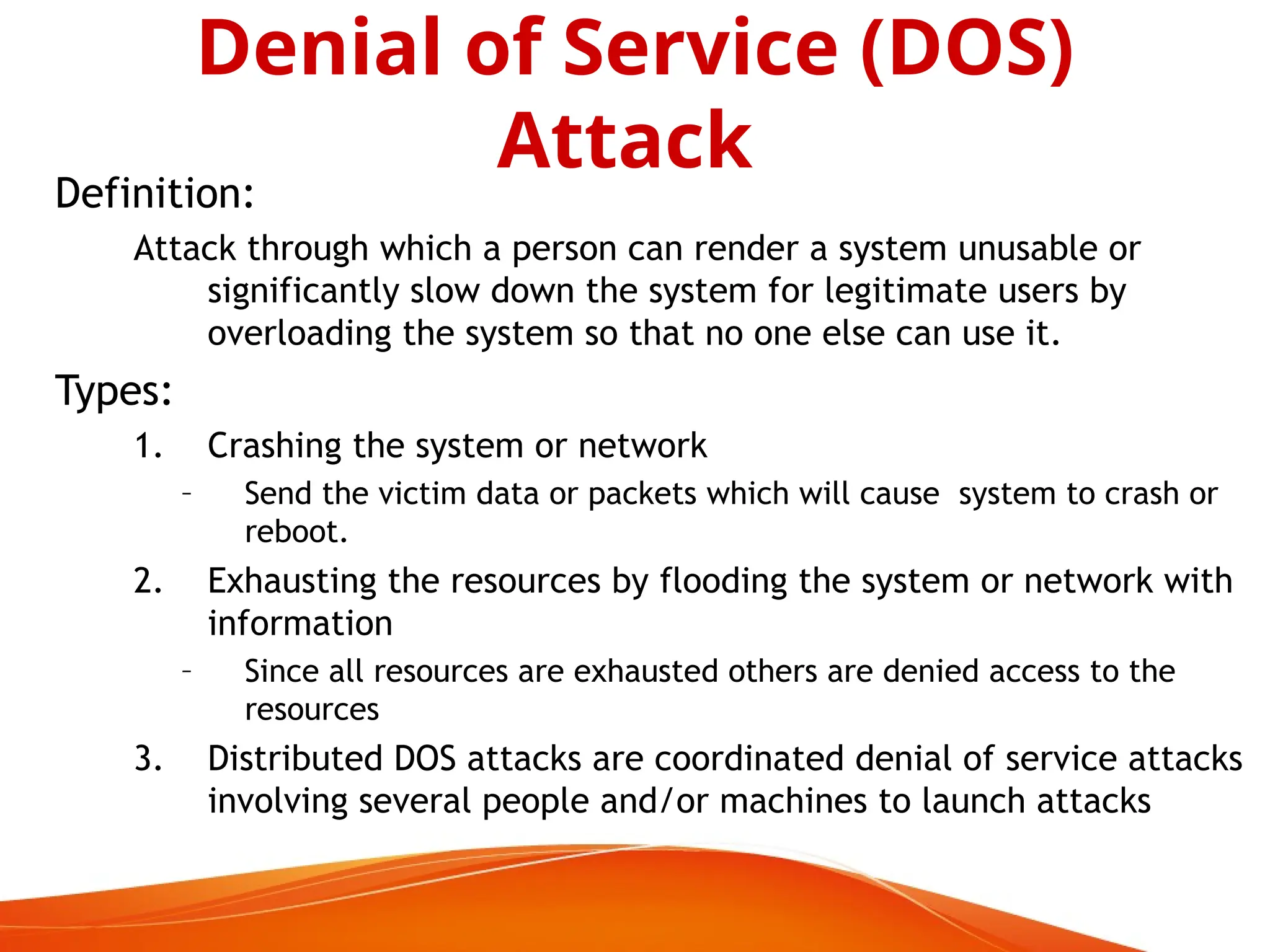 Denial of Service (DOS) Attack

Definition:

Attack through which a person can render a system unusable or significantly slow down the system for legitimate users by overloading the system so that no one else can use it.

Types:

1. Crashing the system or network

– Send the victim data or packets which will cause system to crash or reboot.

2. Exhausting the resources by flooding the system or network with information

– Since all resources are exhausted others are denied access to the resources

3. Distributed DOS attacks are coordinated denial of service attacks involving several people and/or machines to launch attacks